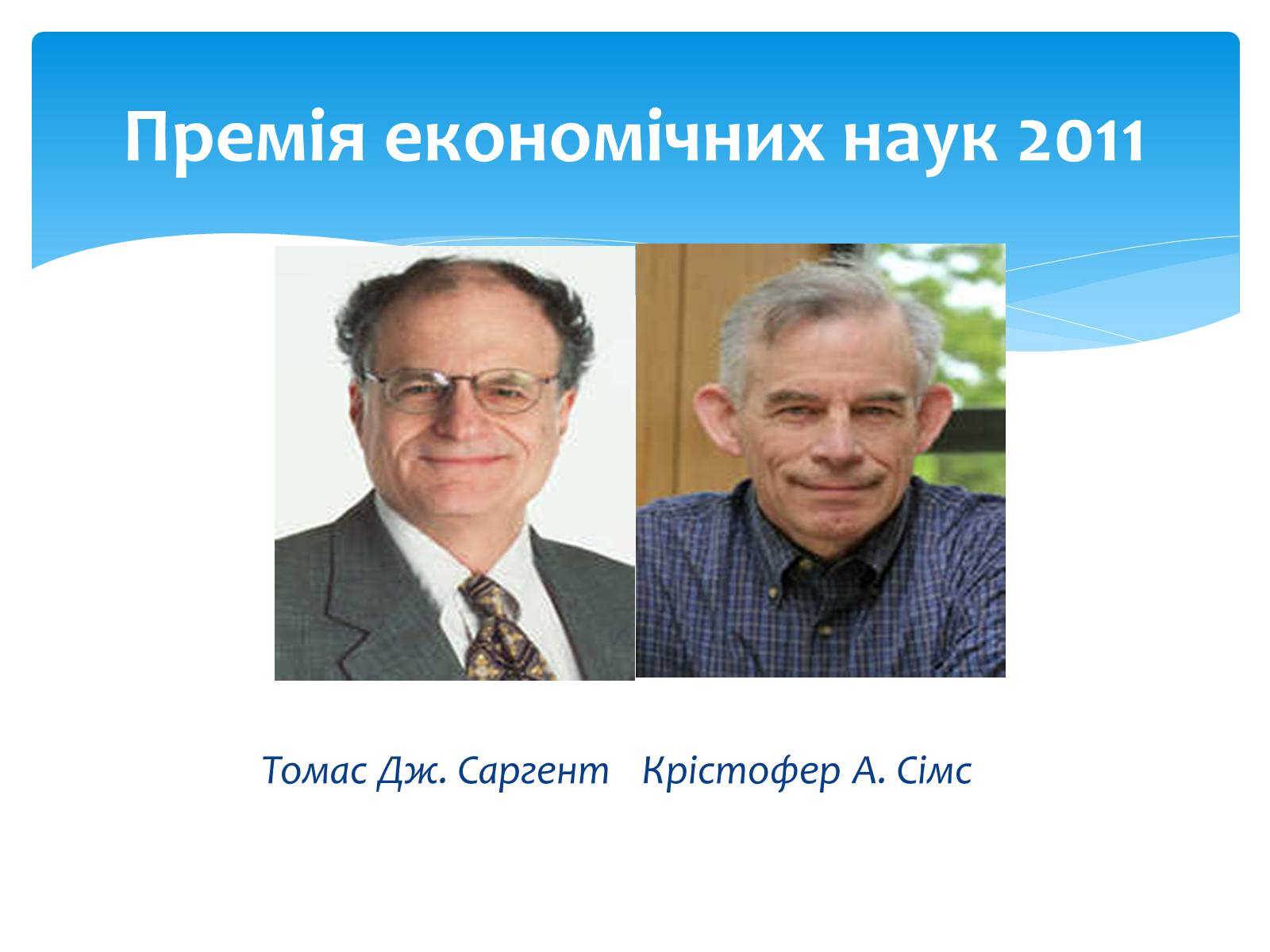 Премія економічних наук 2011

Томас Дж. Саргент   Крістофер А. Сімс